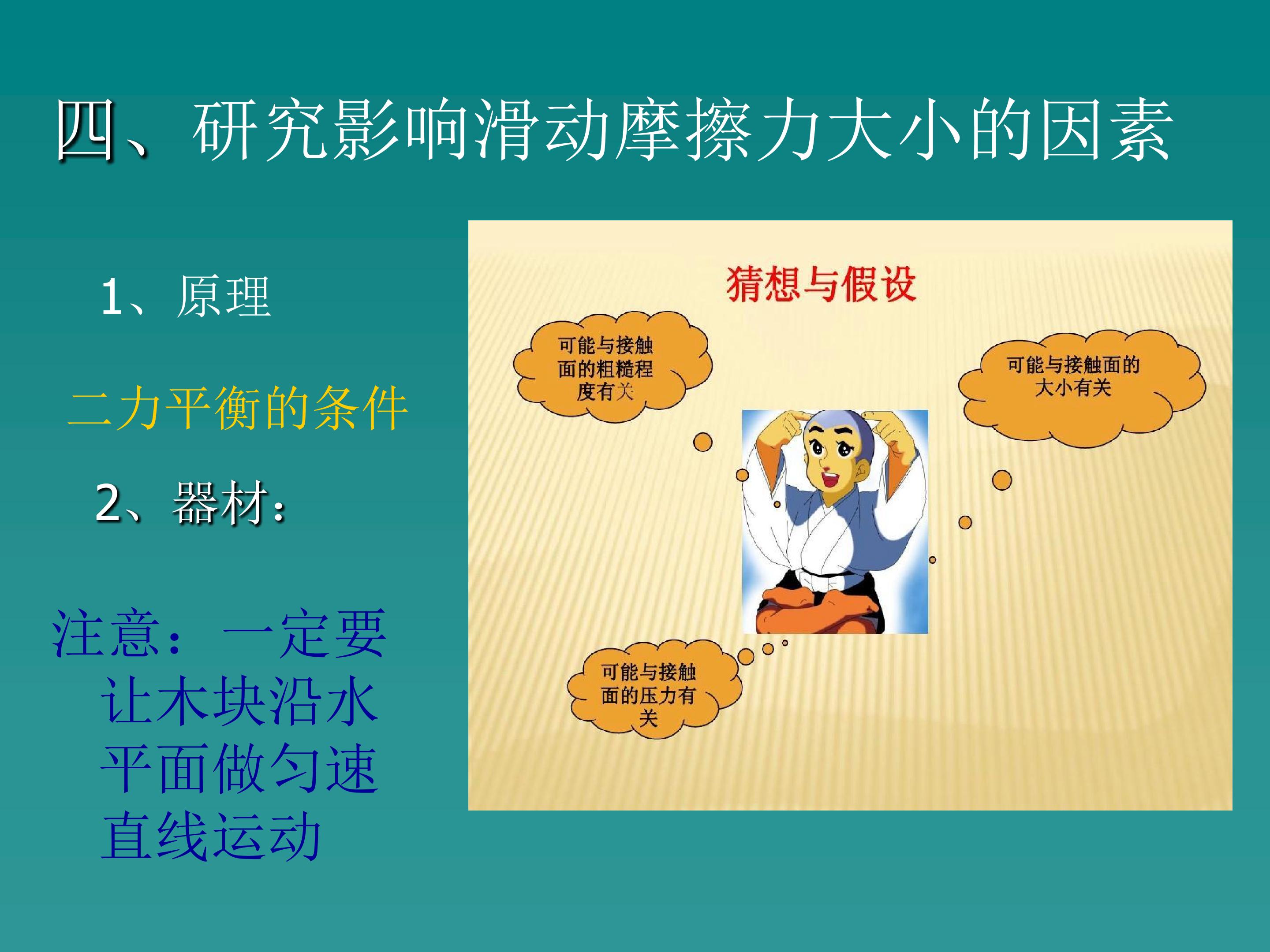 四、研究影响滑动摩擦力大小的因素

1、原理

二力平衡的条件

2、器材:

注意：一定要让木块沿水平面做匀速直线运动

猜想与假设

可能与接触面的粗糙程度有关

可能与接触面的大小有关

可能与接触面的压力有关